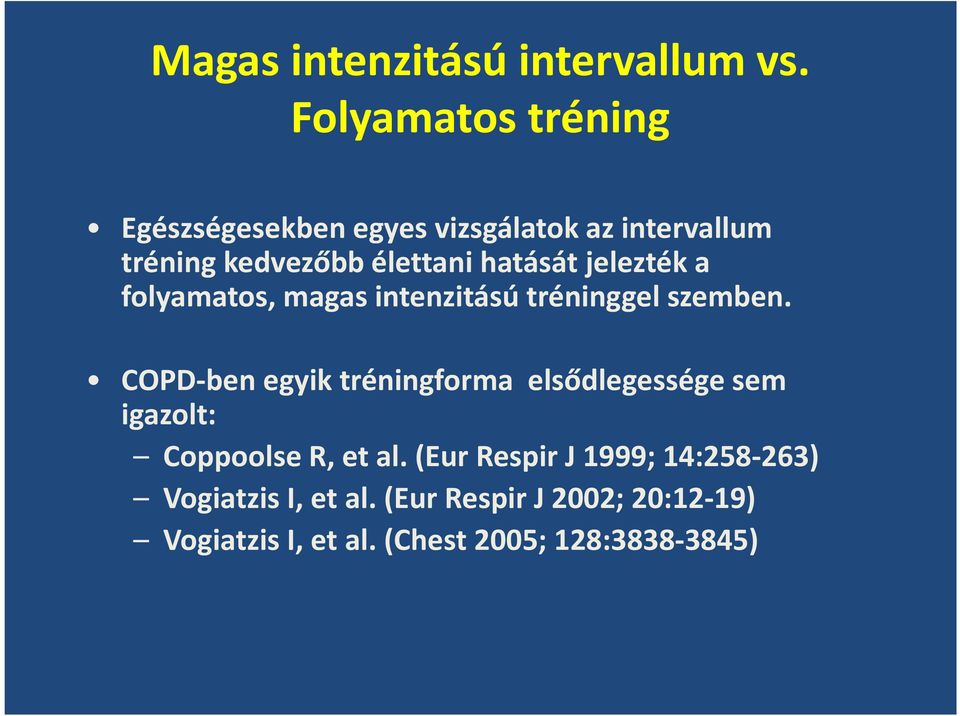 Magas intenzitású intervallum vs. Folyamatos tréning

• Egészségesekben egyes vizsgálatok az intervallum tréning kedvezőbb élettani hatását jelezték a folyamatos, magas intenzitású tréninggel szemben.

• COPD-ben egyik tréningforma elsődlegessége sem igazolt:
– Coppoolse R, et al. (Eur Respir J 1999; 14:258-263)
– Vogiatzis I, et al. (Eur Respir J 2002; 20:12-19)
– Vogiatzis I, et al. (Chest 2005; 128:3838-3845)